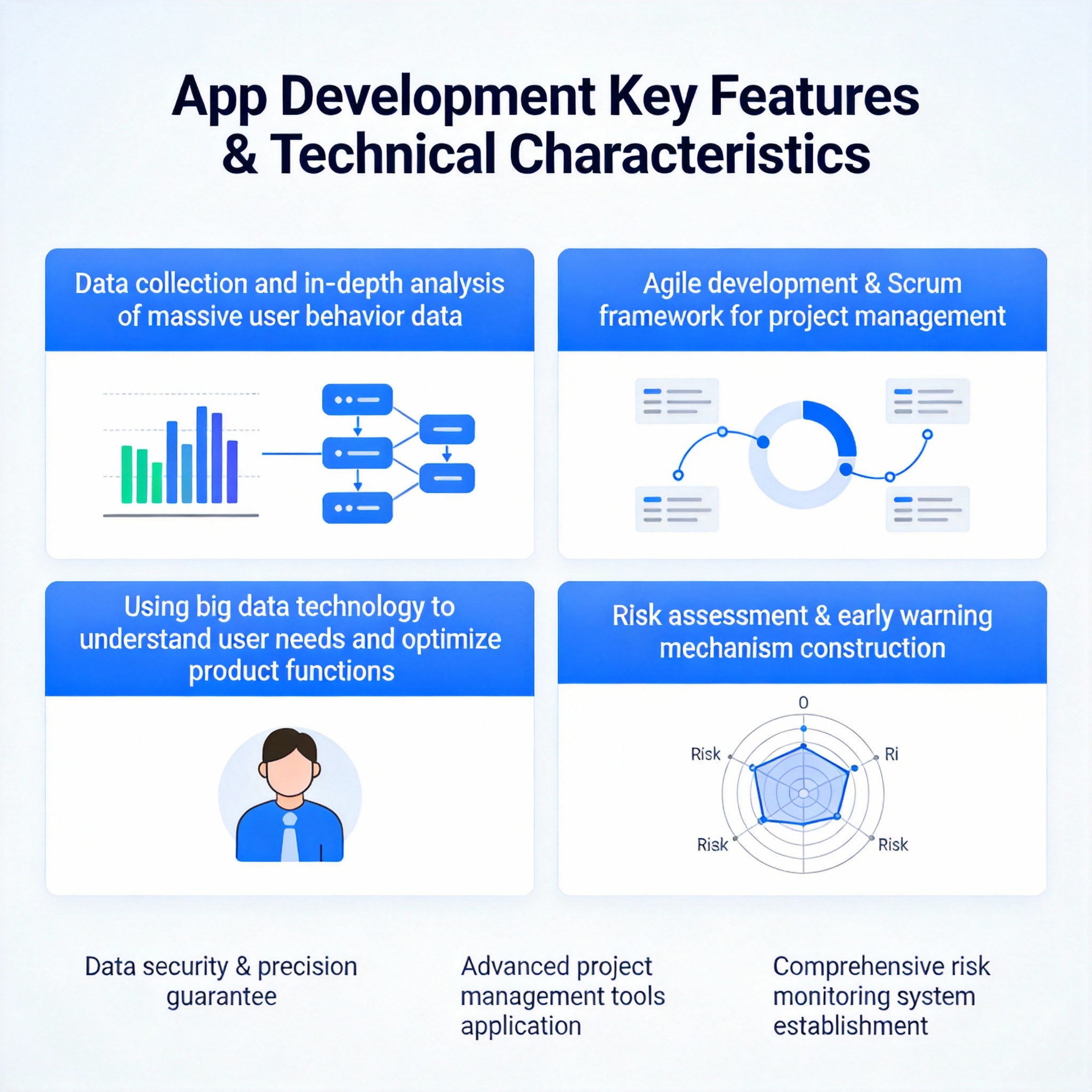 App Development Key Features & Technical Characteristics

Data collection and in-depth analysis of massive user behavior data

Agile development & Scrum framework for project management

Using big data technology to understand user needs and optimize product functions

Risk assessment & early warning mechanism construction

0

Risk

Ri

Risk

Risk

Data security & precision guarantee

Advanced project management tools application

Comprehensive risk monitoring system establishment